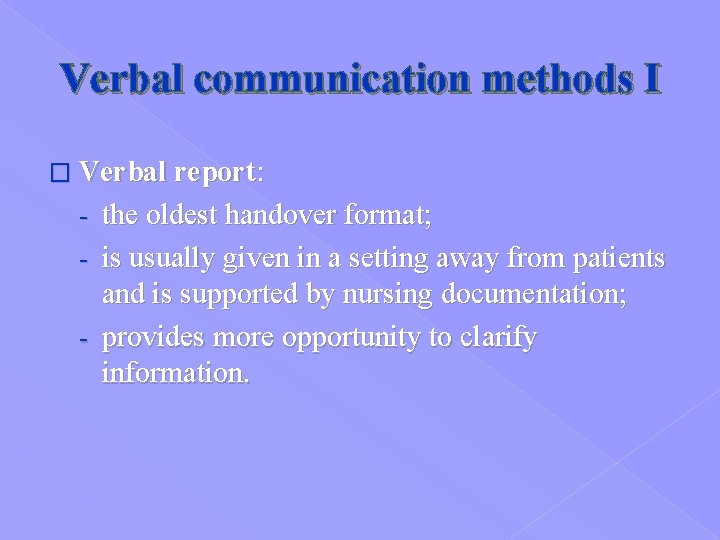 Verbal communication methods I

□ Verbal report:

- the oldest handover format;

- is usually given in a setting away from patients and is supported by nursing documentation;

- provides more opportunity to clarify information.